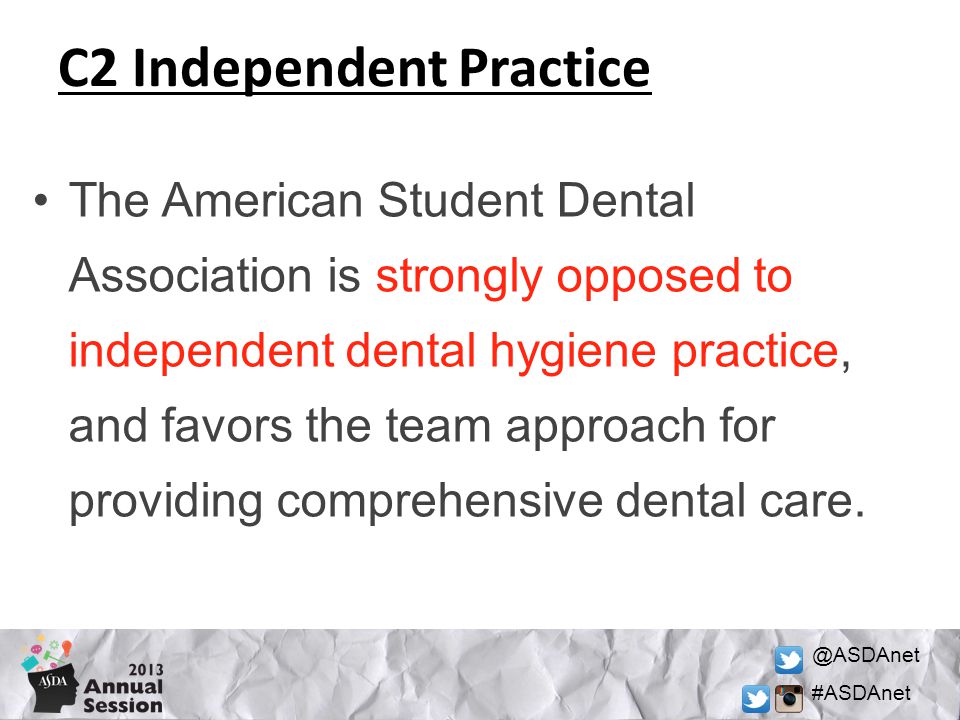 C2 Independent Practice

• The American Student Dental Association is strongly opposed to independent dental hygiene practice, and favors the team approach for providing comprehensive dental care.

ASDA 2013 Annual Session

@ASDAnet

#ASDAnet